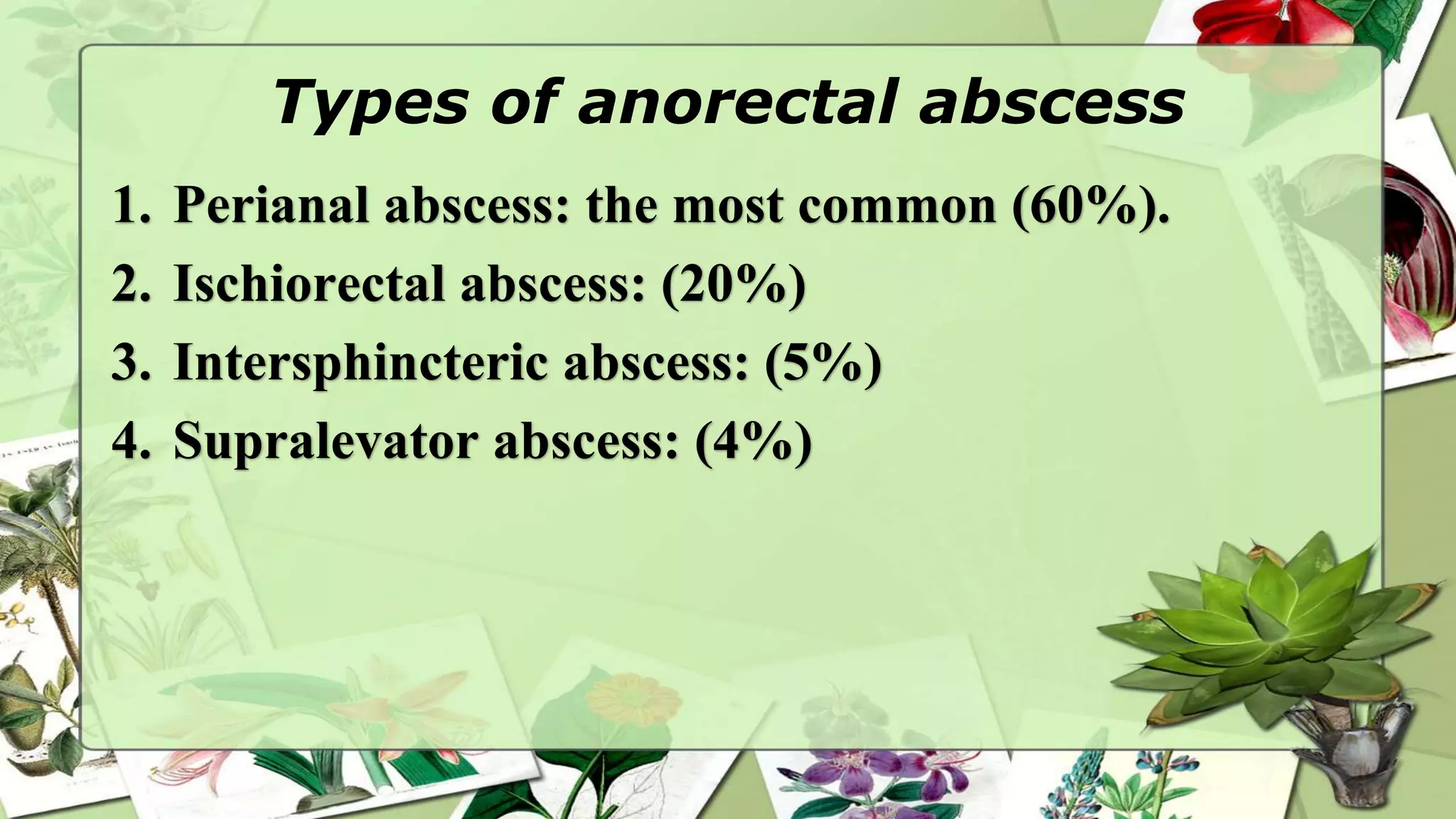 Types of anorectal abscess

1. Perianal abscess: the most common (60%).
2. Ischiorectal abscess: (20%)
3. Intersphincteric abscess: (5%)
4. Supralevator abscess: (4%)